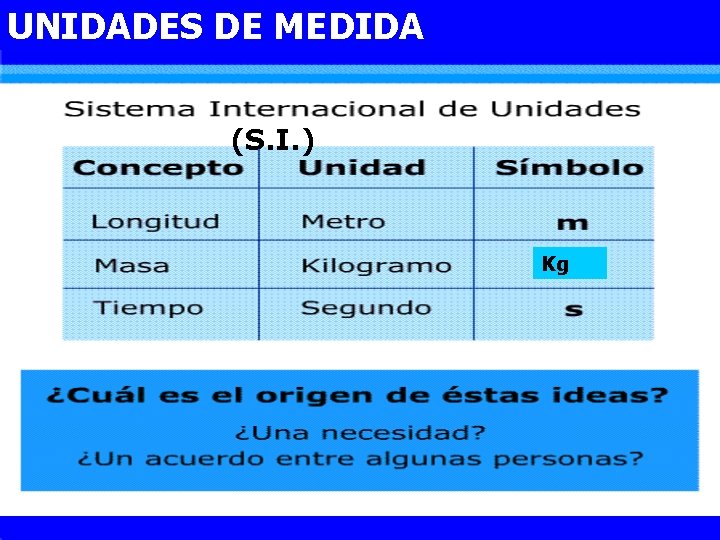 UNIDADES DE MEDIDA

Sistema Internacional de Unidades
(S.I.)

| Concepto | Unidad | Símbolo |
|---|---|---|
| Longitud | Metro | m |
| Masa | Kilogramo | Kg |
| Tiempo | Segundo | s |

¿Cuál es el origen de éstas ideas?
¿Una necesidad?
¿Un acuerdo entre algunas personas?